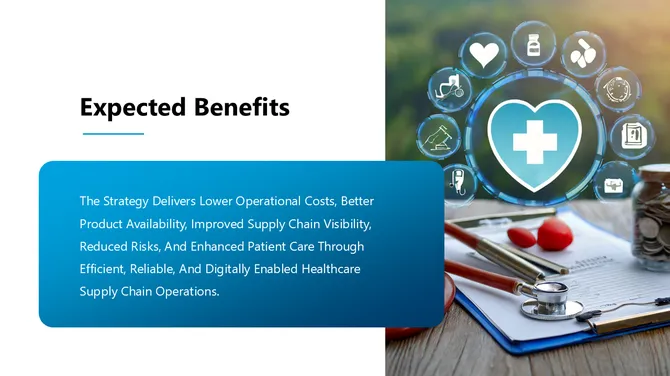 Expected Benefits

The Strategy Delivers Lower Operational Costs, Better Product Availability, Improved Supply Chain Visibility, Reduced Risks, And Enhanced Patient Care Through Efficient, Reliable, And Digitally Enabled Healthcare Supply Chain Operations.